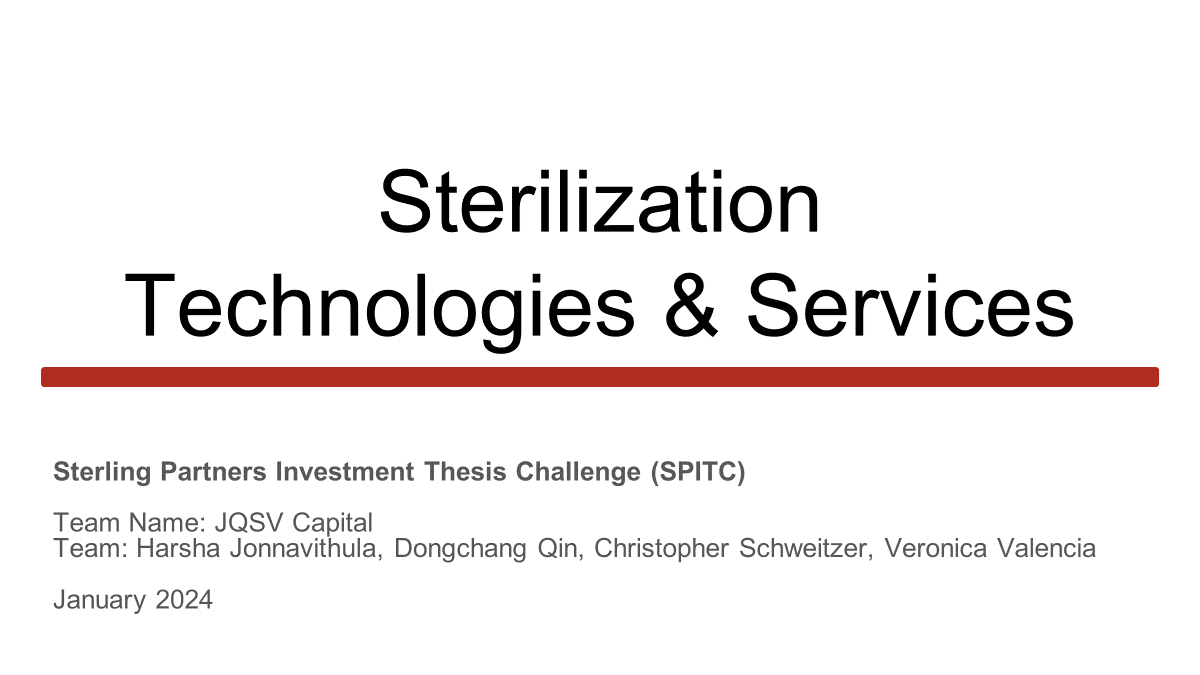 Sterilization Technologies & Services

Sterling Partners Investment Thesis Challenge (SPITC)

Team Name: JQSV Capital
Team: Harsha Jonnavithula, Dongchang Qin, Christopher Schweitzer, Veronica Valencia

January 2024